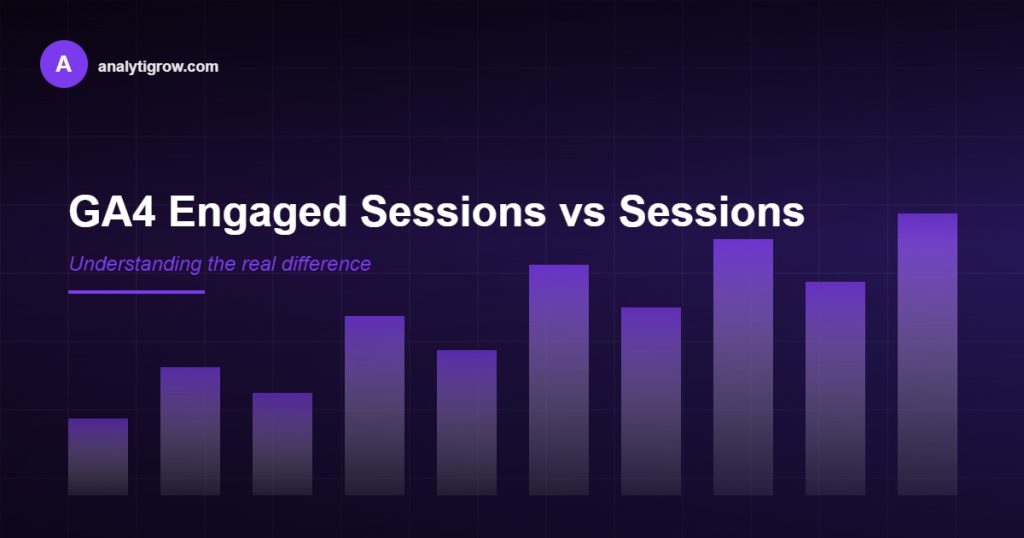 A analytigrow.com

GA4 Engaged Sessions vs Sessions

Understanding the real difference